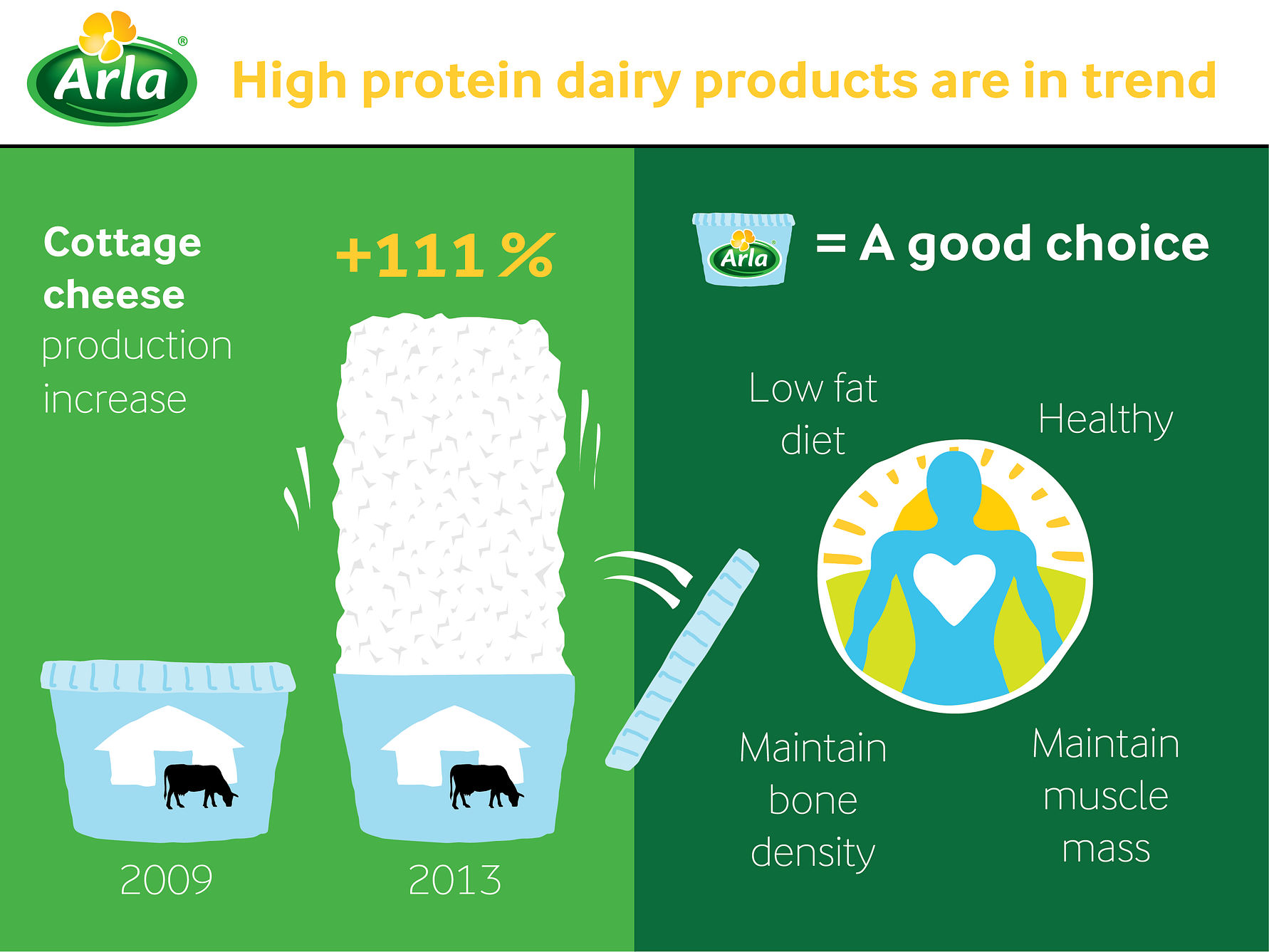 Arla®

High protein dairy products are in trend

Cottage cheese production increase

+111 %

2009

2013

Arla

= A good choice

Low fat diet

Healthy

Maintain bone density

Maintain muscle mass